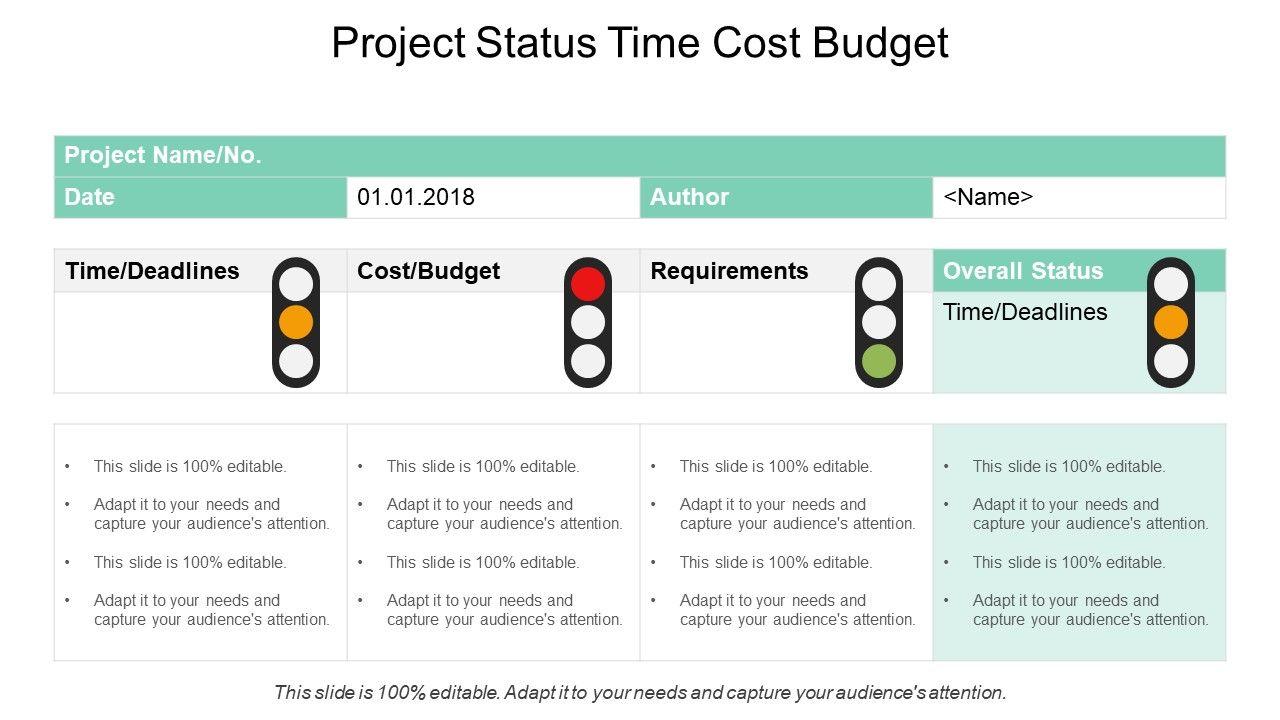 Project Status Time Cost Budget

| Project Name/No. | | | |
|---|---|---|---|
| Date | 01.01.2018 | Author | <Name> |

| Time/Deadlines | Cost/Budget | Requirements | Overall Status |
|---|---|---|---|
| | | | Time/Deadlines |

| | | | |
|---|---|---|---|
| • This slide is 100% editable. • Adapt it to your needs and capture your audience's attention. • This slide is 100% editable. • Adapt it to your needs and capture your audience's attention. | • This slide is 100% editable. • Adapt it to your needs and capture your audience's attention. • This slide is 100% editable. • Adapt it to your needs and capture your audience's attention. | • This slide is 100% editable. • Adapt it to your needs and capture your audience's attention. • This slide is 100% editable. • Adapt it to your needs and capture your audience's attention. | • This slide is 100% editable. • Adapt it to your needs and capture your audience's attention. • This slide is 100% editable. • Adapt it to your needs and capture your audience's attention. |

This slide is 100% editable. Adapt it to your needs and capture your audience's attention.